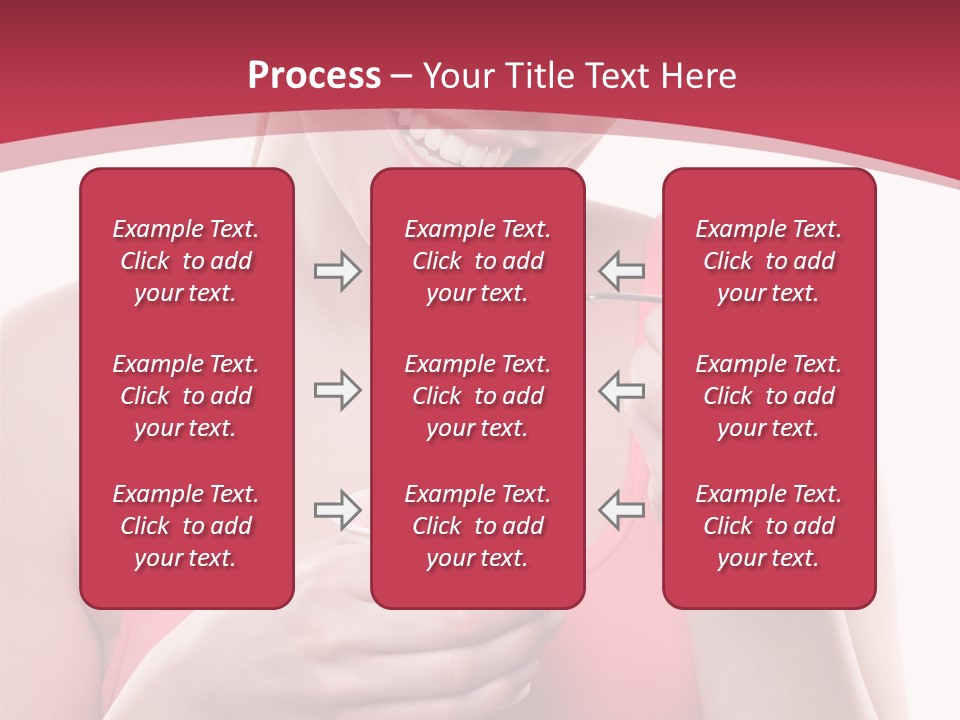 Process – Your Title Text Here

Example Text. Click to add your text.

Example Text. Click to add your text.

Example Text. Click to add your text.

Example Text. Click to add your text.

Example Text. Click to add your text.

Example Text. Click to add your text.

Example Text. Click to add your text.

Example Text. Click to add your text.

Example Text. Click to add your text.